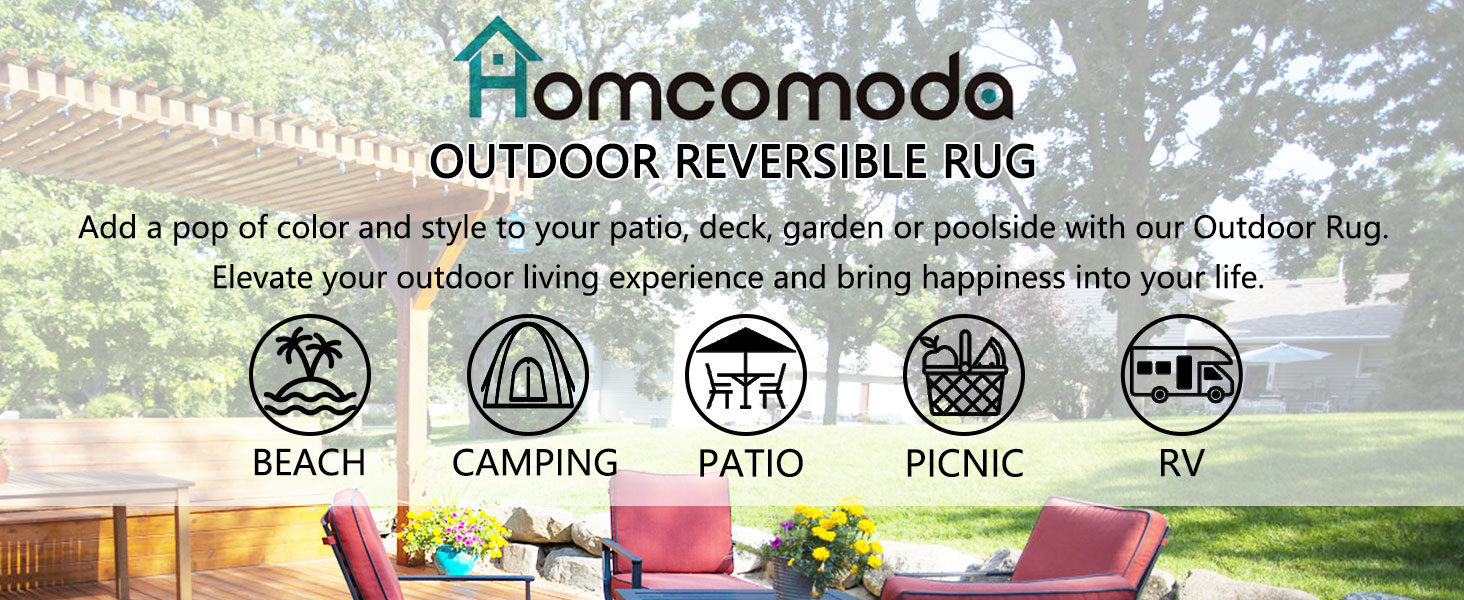 Homcomoda

OUTDOOR REVERSIBLE RUG

Add a pop of color and style to your patio, deck, garden or poolside with our Outdoor Rug. Elevate your outdoor living experience and bring happiness into your life.

BEACH

CAMPING

PATIO

PICNIC

RV